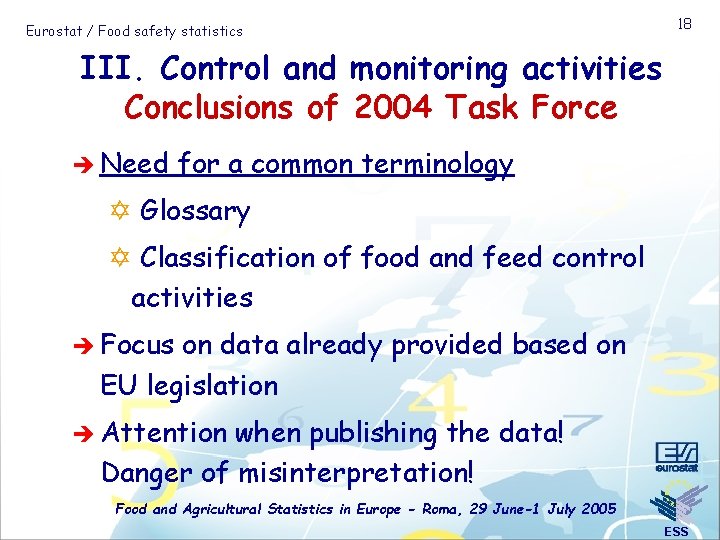 Eurostat / Food safety statistics

18

III. Control and monitoring activities
Conclusions of 2004 Task Force

➔ Need for a common terminology

✡ Glossary

✡ Classification of food and feed control activities

➔ Focus on data already provided based on EU legislation

➔ Attention when publishing the data! Danger of misinterpretation!

Food and Agricultural Statistics in Europe - Roma, 29 June-1 July 2005

eurostat

ESS